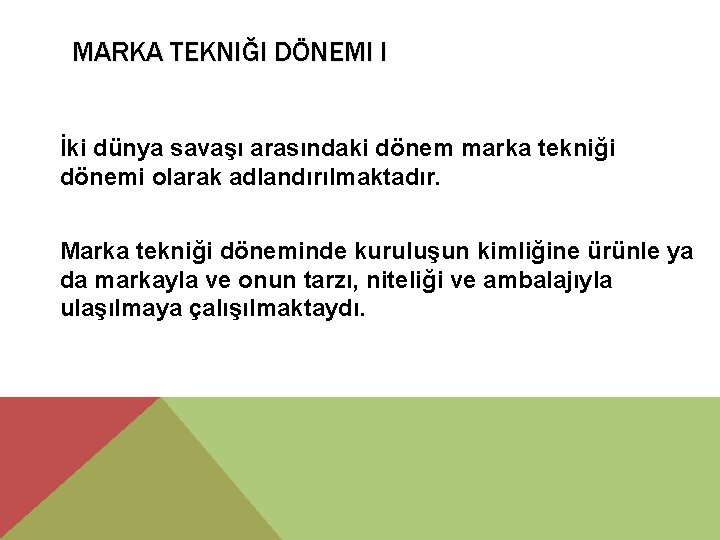 MARKA TEKNIĞI DÖNEMI I

İki dünya savaşı arasındaki dönem marka tekniği dönemi olarak adlandırılmaktadır.

Marka tekniği döneminde kuruluşun kimliğine ürünle ya da markayla ve onun tarzı, niteliği ve ambalajıyla ulaşılmaya çalışılmaktaydı.